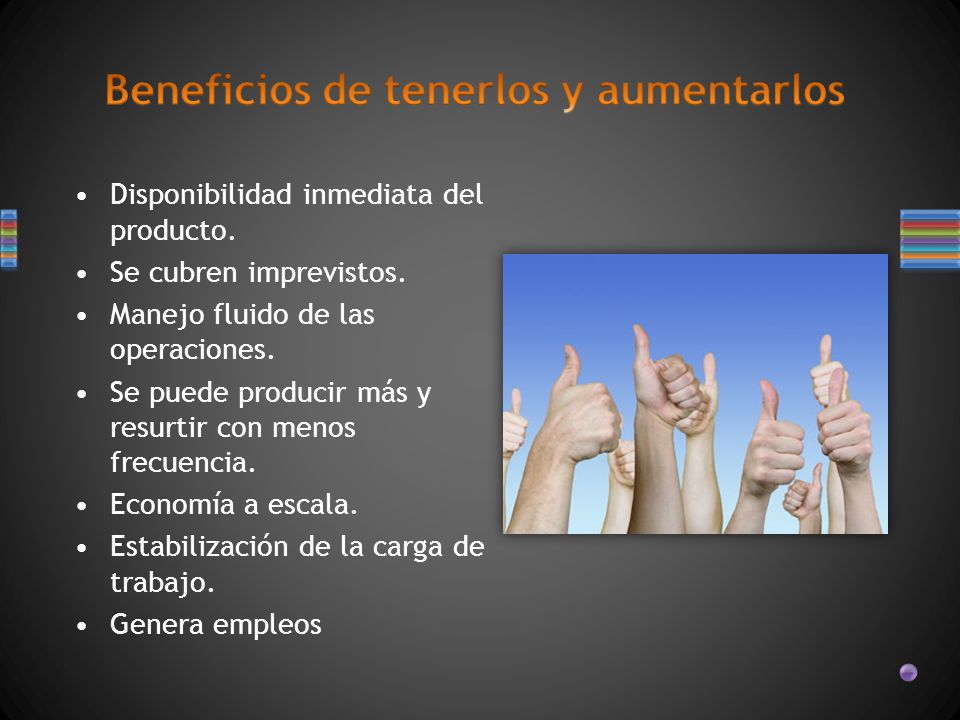 Beneficios de tenerlos y aumentarlos

• Disponibilidad inmediata del producto.
• Se cubren imprevistos.
• Manejo fluido de las operaciones.
• Se puede producir más y resurtir con menos frecuencia.
• Economía a escala.
• Estabilización de la carga de trabajo.
• Genera empleos